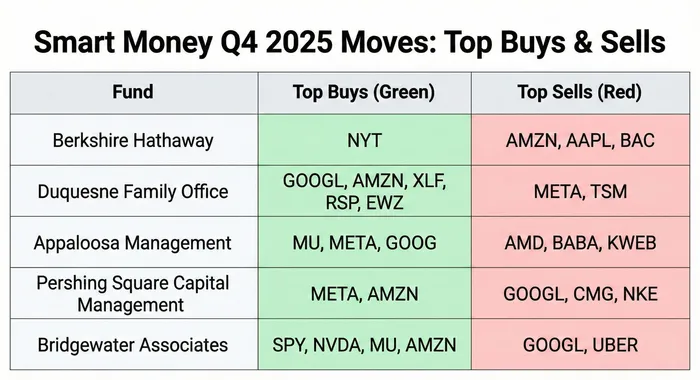 Smart Money Q4 2025 Moves: Top Buys & Sells

| Fund | Top Buys (Green) | Top Sells (Red) |
|---|---|---|
| Berkshire Hathaway | NYT | AMZN, AAPL, BAC |
| Duquesne Family Office | GOOGL, AMZN, XLF, RSP, EWZ | META, TSM |
| Appaloosa Management | MU, META, GOOG | AMD, BABA, KWEB |
| Pershing Square Capital Management | META, AMZN | GOOGL, CMG, NKE |
| Bridgewater Associates | SPY, NVDA, MU, AMZN | GOOGL, UBER |